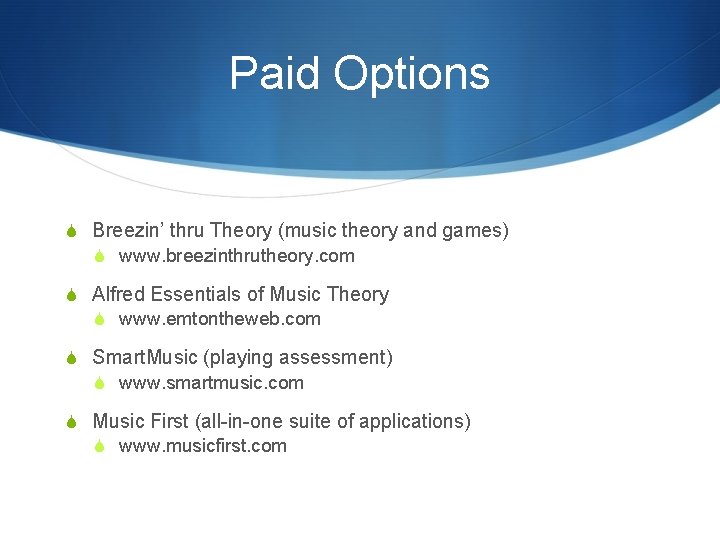 Paid Options

Breezin' thru Theory (music theory and games)
www.breezinthrutheory.com

Alfred Essentials of Music Theory
www.emtontheweb.com

SmartMusic (playing assessment)
www.smartmusic.com

Music First (all-in-one suite of applications)
www.musicfirst.com